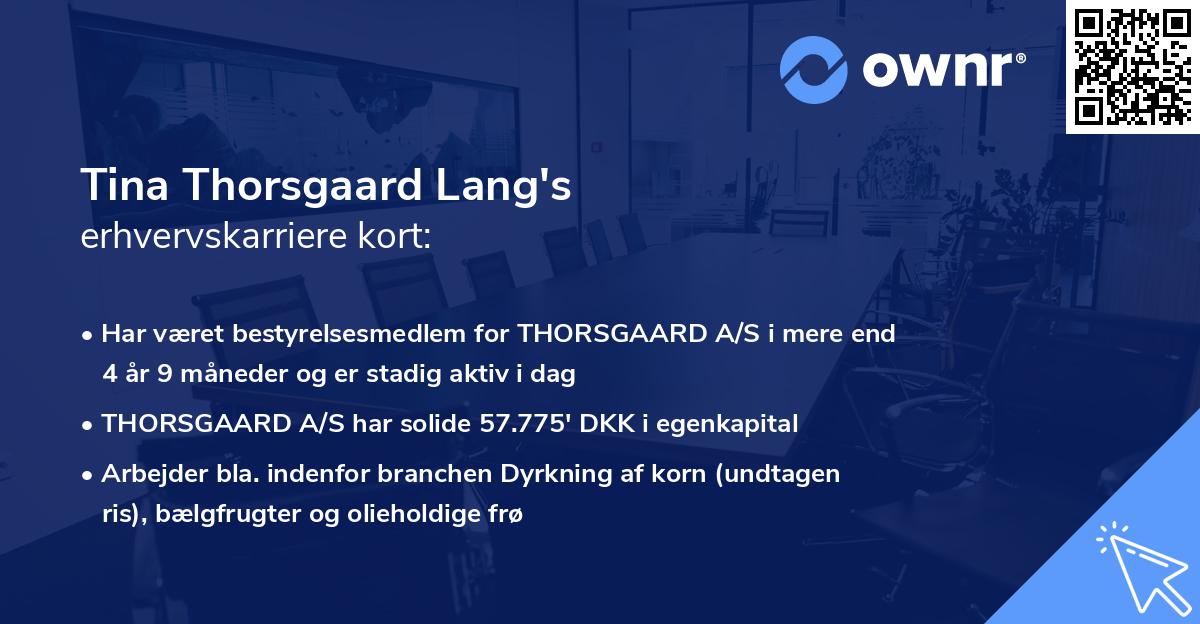 ownr®

Tina Thorsgaard Lang's
erhvervskarriere kort:

• Har været bestyrelsesmedlem for THORSGAARD A/S i mere end 4 år 9 måneder og er stadig aktiv i dag
• THORSGAARD A/S har solide 57.775' DKK i egenkapital
• Arbejder bla. indenfor branchen Dyrkning af korn (undtagen ris), bælgfrugter og olieholdige frø